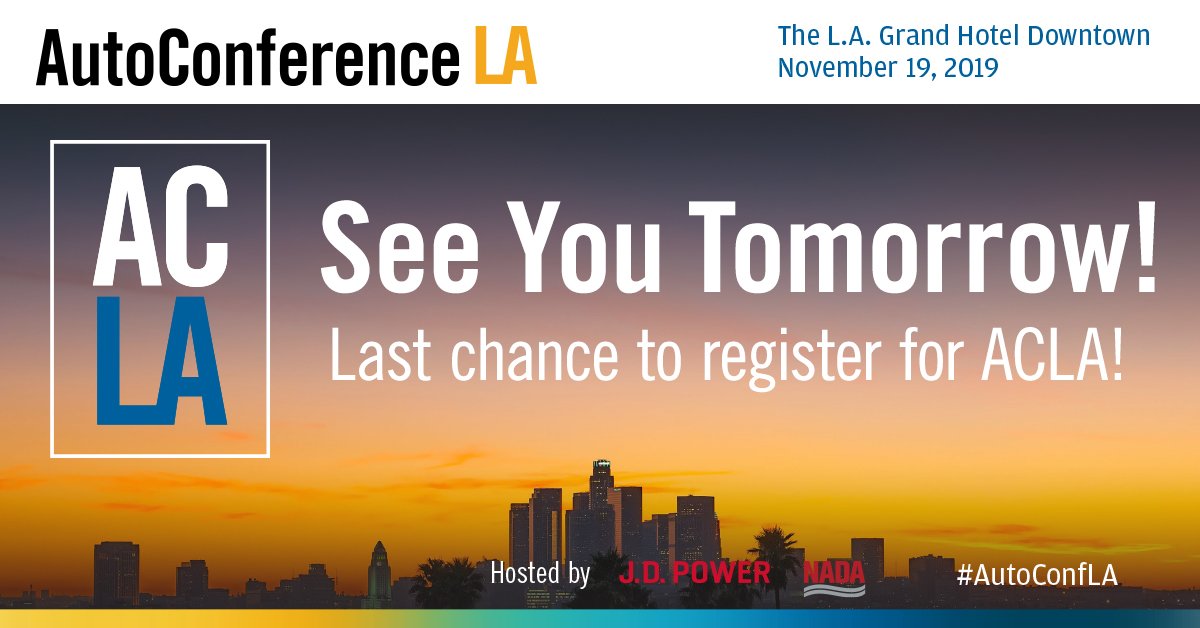 AutoConference LA

The L.A. Grand Hotel Downtown
November 19, 2019

AC
LA

See You Tomorrow!
Last chance to register for ACLA!

Hosted by J.D. POWER NADA

#AutoConfLA